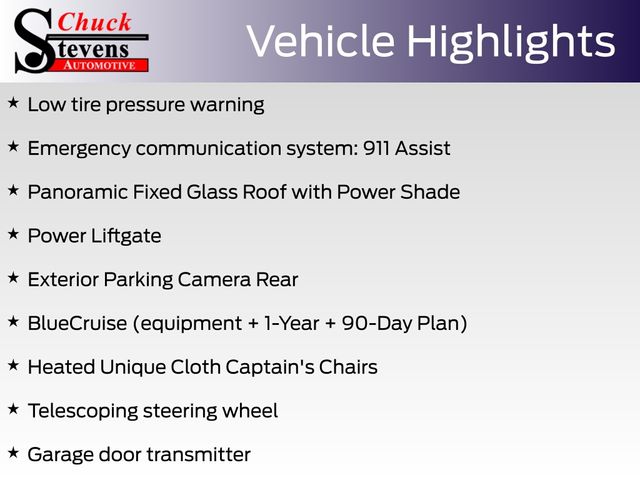 Chuck
Stevens
AUTOMOTIVE

Vehicle Highlights

★ Low tire pressure warning

★ Emergency communication system: 911 Assist

★ Panoramic Fixed Glass Roof with Power Shade

★ Power Liftgate

★ Exterior Parking Camera Rear

★ BlueCruise (equipment + 1-Year + 90-Day Plan)

★ Heated Unique Cloth Captain's Chairs

★ Telescoping steering wheel

★ Garage door transmitter